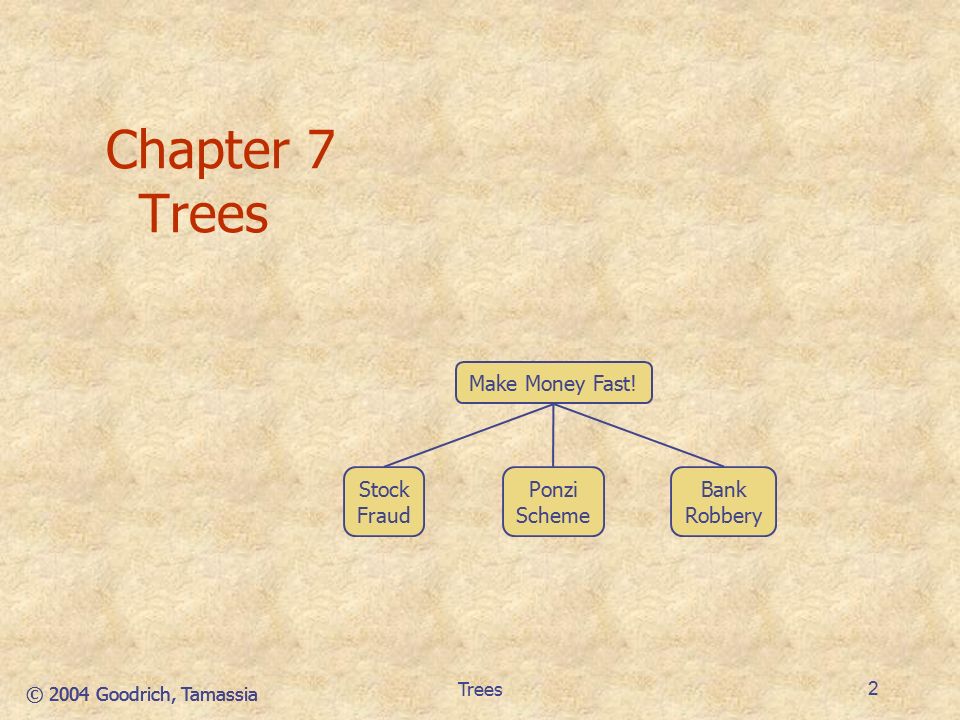 Chapter 7
Trees

Make Money Fast!

Stock Fraud

Ponzi Scheme

Bank Robbery

© 2004 Goodrich, Tamassia

Trees

2